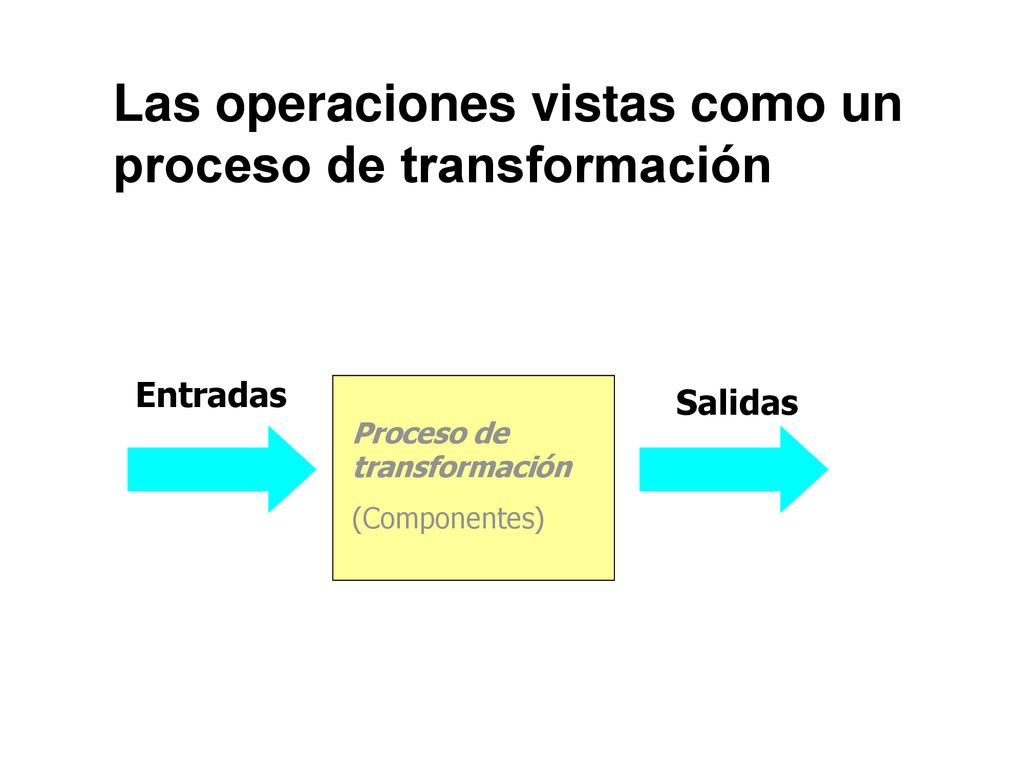 Las operaciones vistas como un proceso de transformación

Entradas

Proceso de transformación

(Componentes)

Salidas